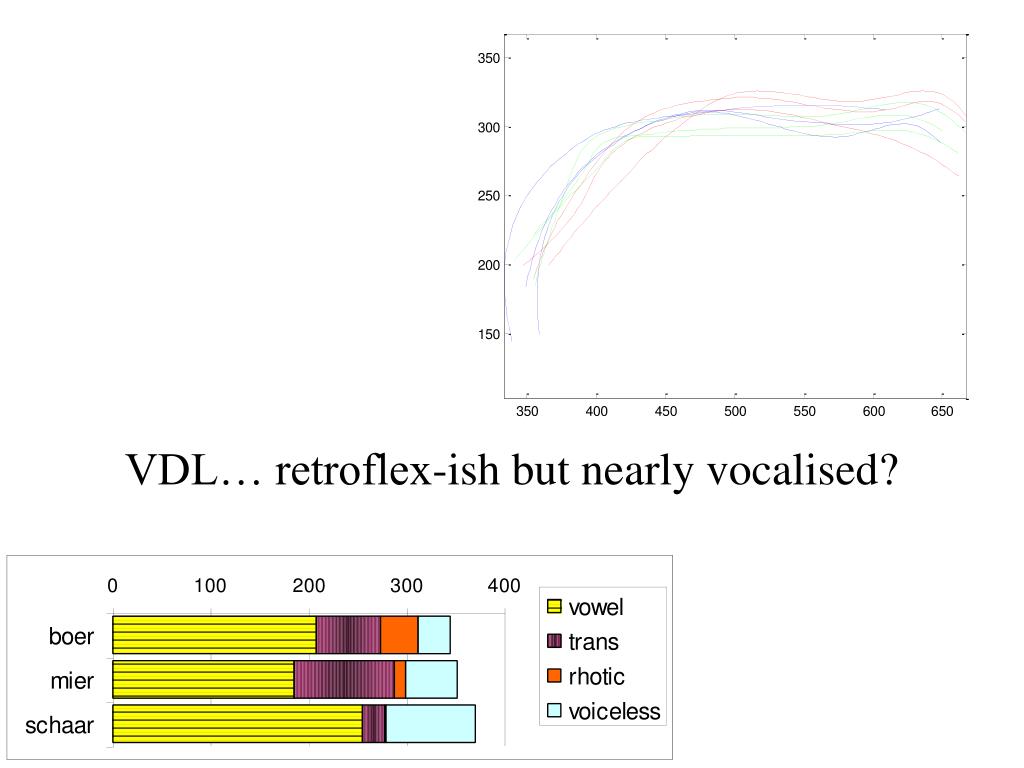 350
300
250
200
150
350 400 450 500 550 600 650

VDL… retroflex-ish but nearly vocalised?

0 100 200 300 400
boer
mier
schaar

vowel
trans
rhotic
voiceless